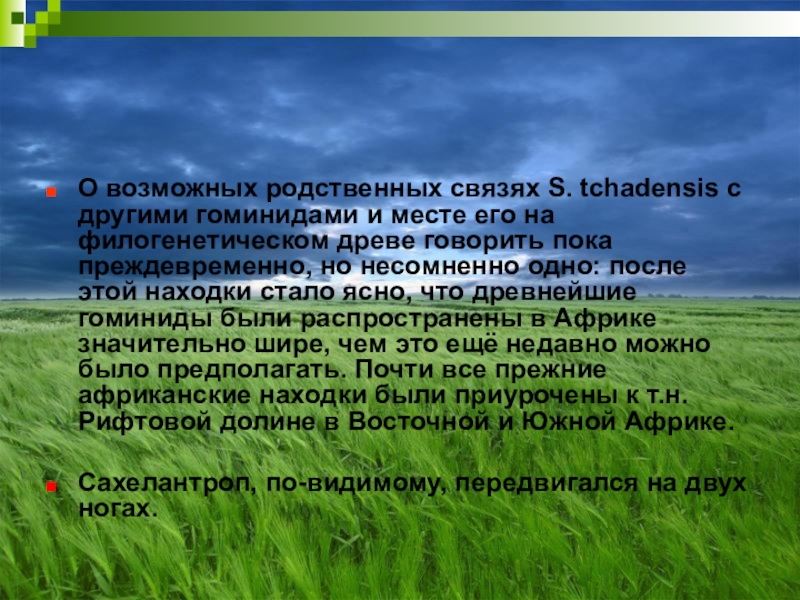 О возможных родственных связях S. tchadensis с другими гоминидами и месте его на филогенетическом древе говорить пока преждевременно, но несомненно одно: после этой находки стало ясно, что древнейшие гоминиды были распространены в Африке значительно шире, чем это ещё недавно можно было предполагать. Почти все прежние африканские находки были приурочены к т.н. Рифтовой долине в Восточной и Южной Африке.

Сахелантроп, по-видимому, передвигался на двух ногах.